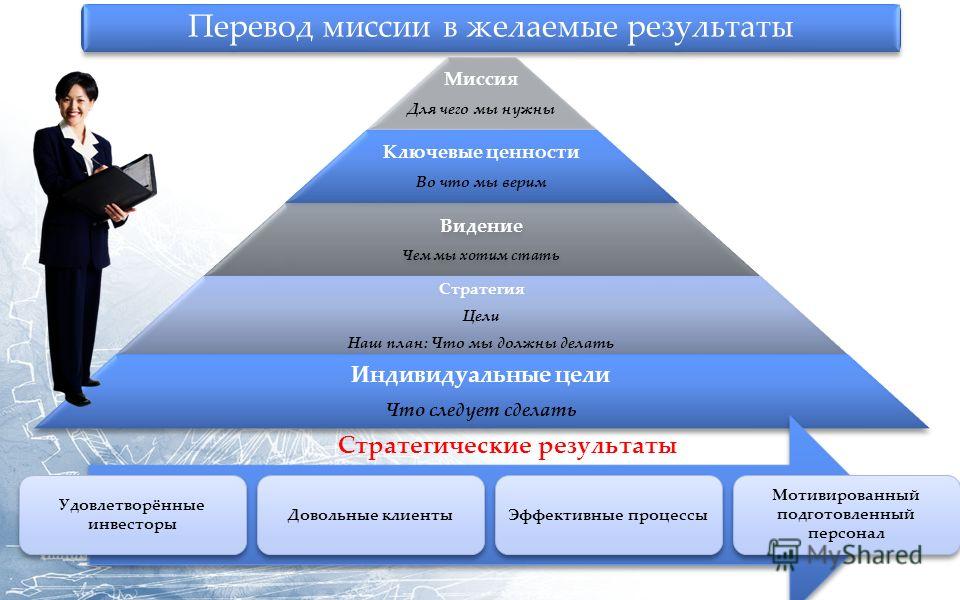 Перевод миссии в желаемые результаты

Миссия
Для чего мы нужны

Ключевые ценности
Во что мы верим

Видение
Чем мы хотим стать

Стратегия
Цели
Наш план: Что мы должны делать

Индивидуальные цели
Что следует сделать

Стратегические результаты

Удовлетворённые инвесторы

Довольные клиенты

Эффективные процессы

Мотивированный подготовленный персонал

MyShared